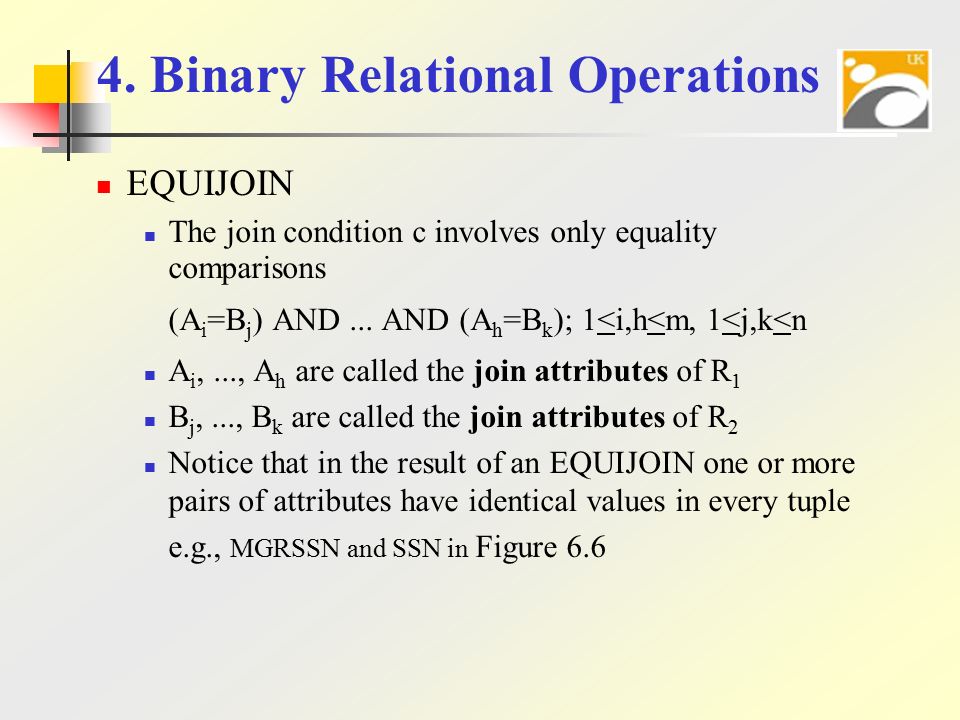 4. Binary Relational Operations

UK

EQUIJOIN

The join condition c involves only equality comparisons

$(A_i=B_j)$ AND ... AND $(A_h=B_k)$; $1\leq i,h\leq m$, $1\leq j,k\leq n$

$A_i$, ..., $A_h$ are called the **join attributes** of $R_1$

$B_j$, ..., $B_k$ are called the **join attributes** of $R_2$

Notice that in the result of an EQUIJOIN one or more pairs of attributes have identical values in every tuple

e.g., MGRSSN and SSN in Figure 6.6